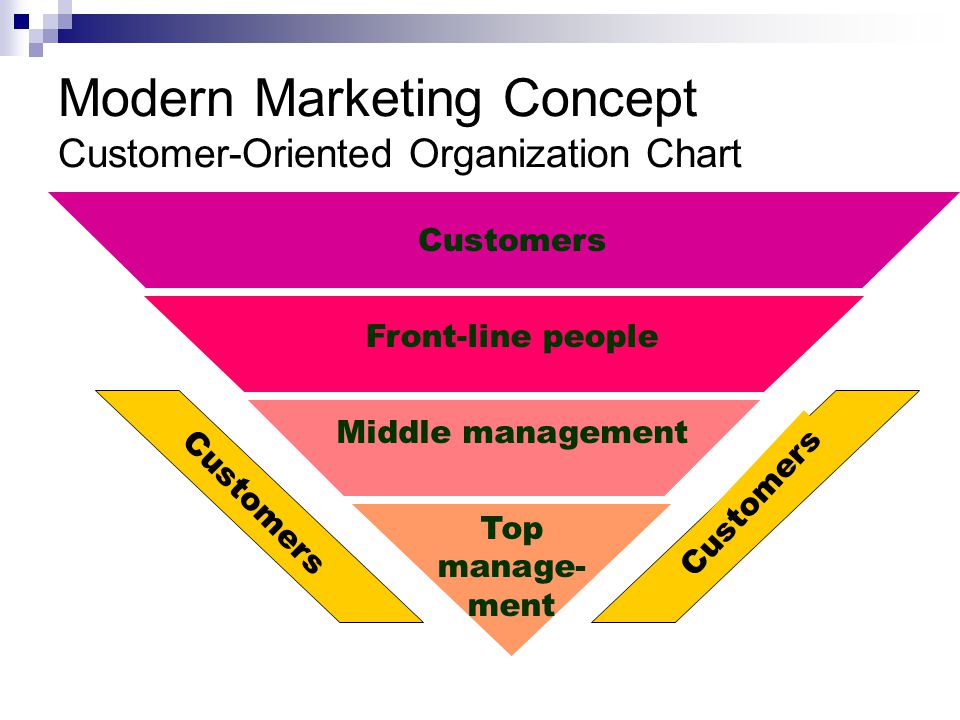 Modern Marketing Concept
Customer-Oriented Organization Chart

Customers

Front-line people

Middle management

Top management

Customers

Customers